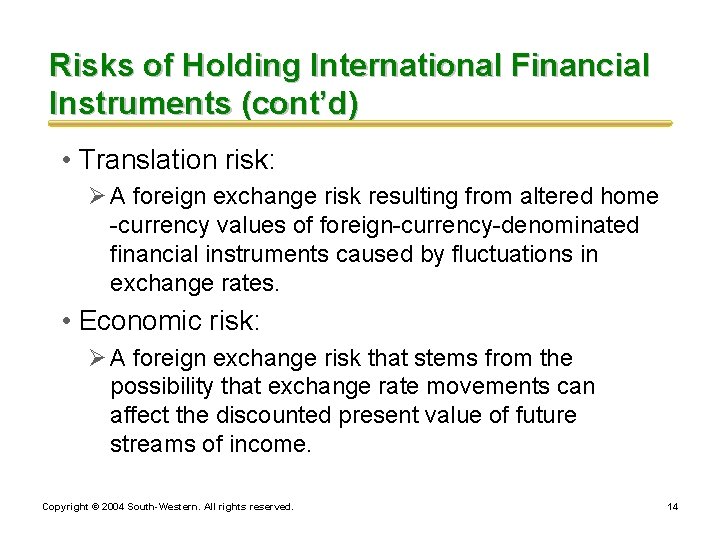 Risks of Holding International Financial Instruments (cont'd)

• Translation risk:

➢ A foreign exchange risk resulting from altered home -currency values of foreign-currency-denominated financial instruments caused by fluctuations in exchange rates.

• Economic risk:

➢ A foreign exchange risk that stems from the possibility that exchange rate movements can affect the discounted present value of future streams of income.

Copyright © 2004 South-Western. All rights reserved.

14